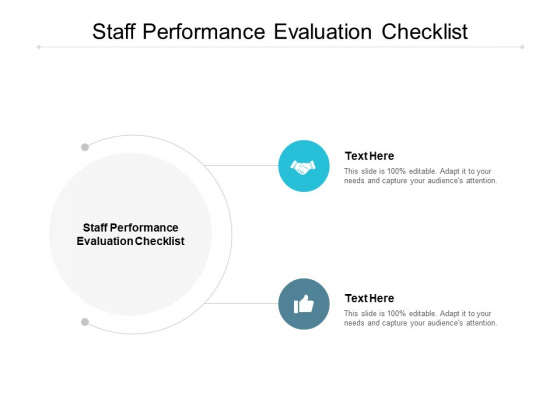 Staff Performance Evaluation Checklist

Staff Performance Evaluation Checklist

Text Here

This slide is 100% editable. Adapt it to your needs and capture your audience's attention.

Text Here

This slide is 100% editable. Adapt it to your needs and capture your audience's attention.